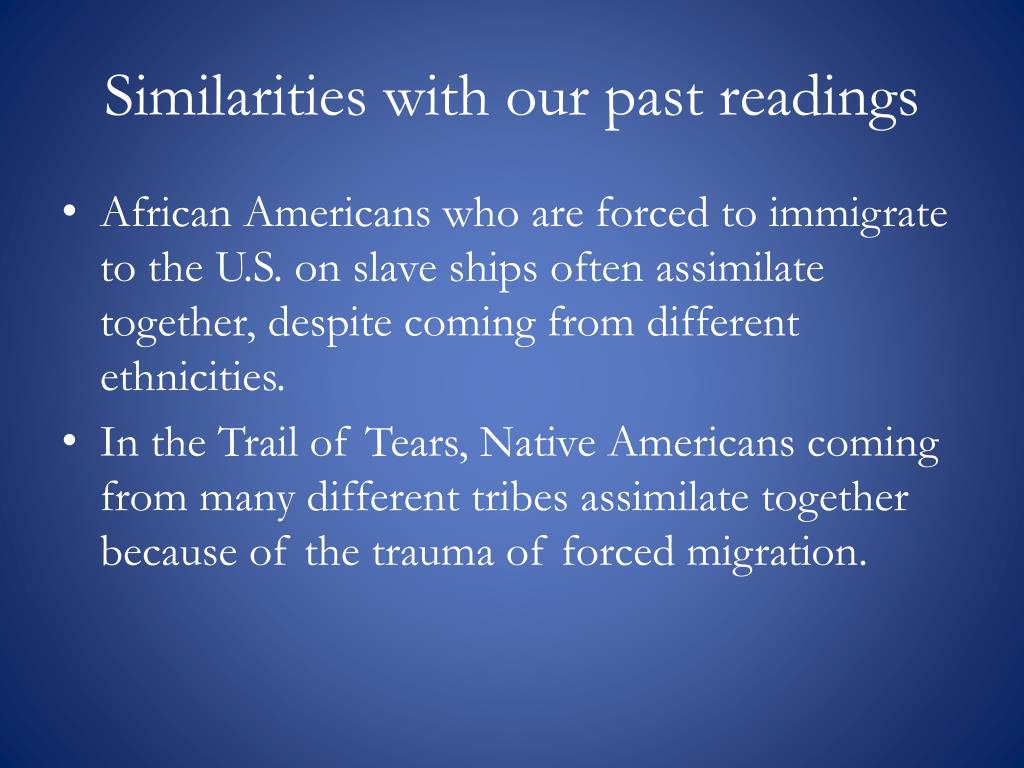 Similarities with our past readings

• African Americans who are forced to immigrate to the U.S. on slave ships often assimilate together, despite coming from different ethnicities.
• In the Trail of Tears, Native Americans coming from many different tribes assimilate together because of the trauma of forced migration.